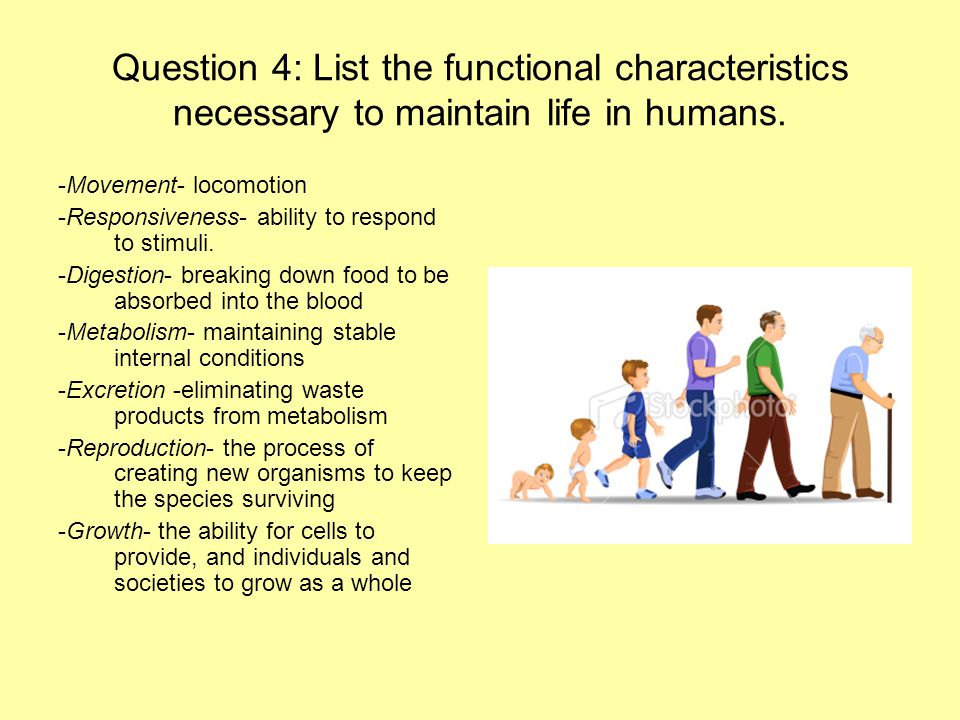 Question 4: List the functional characteristics necessary to maintain life in humans.

-Movement- locomotion

-Responsiveness- ability to respond to stimuli.

-Digestion- breaking down food to be absorbed into the blood

-Metabolism- maintaining stable internal conditions

-Excretion -eliminating waste products from metabolism

-Reproduction- the process of creating new organisms to keep the species surviving

-Growth- the ability for cells to provide, and individuals and societies to grow as a whole

iStockphoto